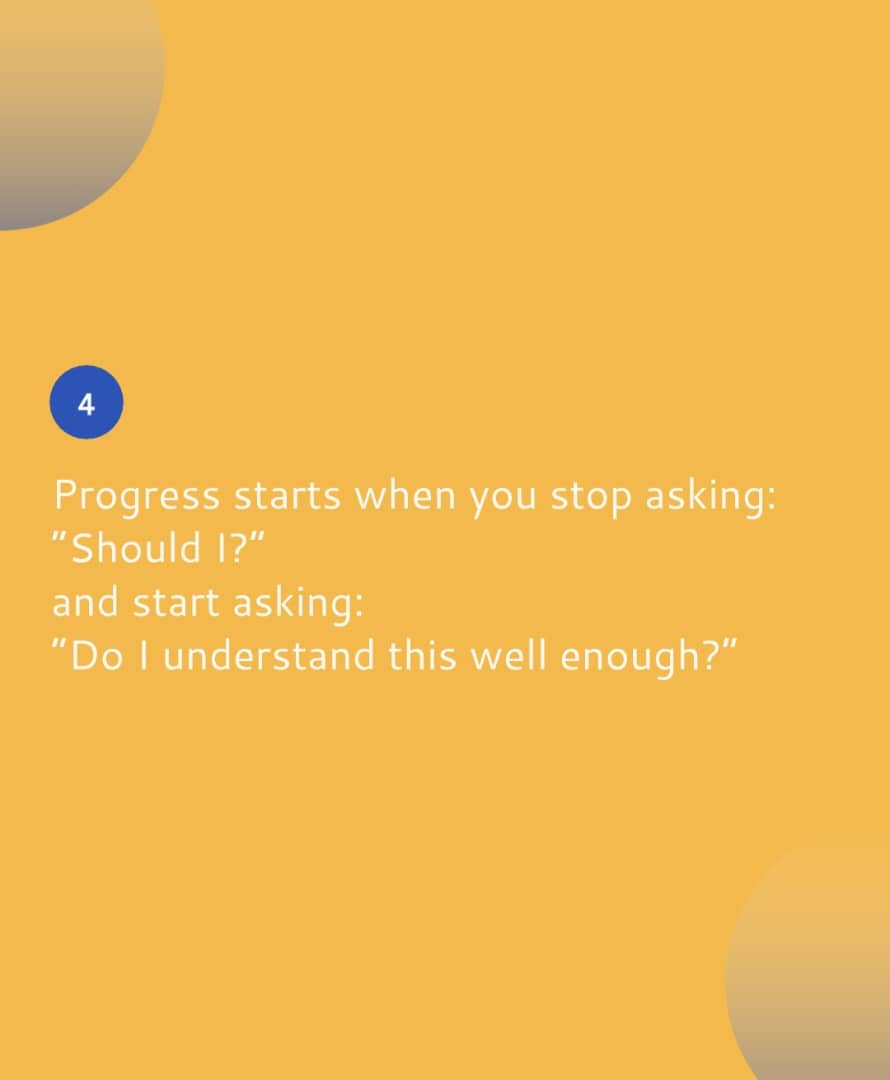 4

Progress starts when you stop asking:
"Should I?"
and start asking:
"Do I understand this well enough?"